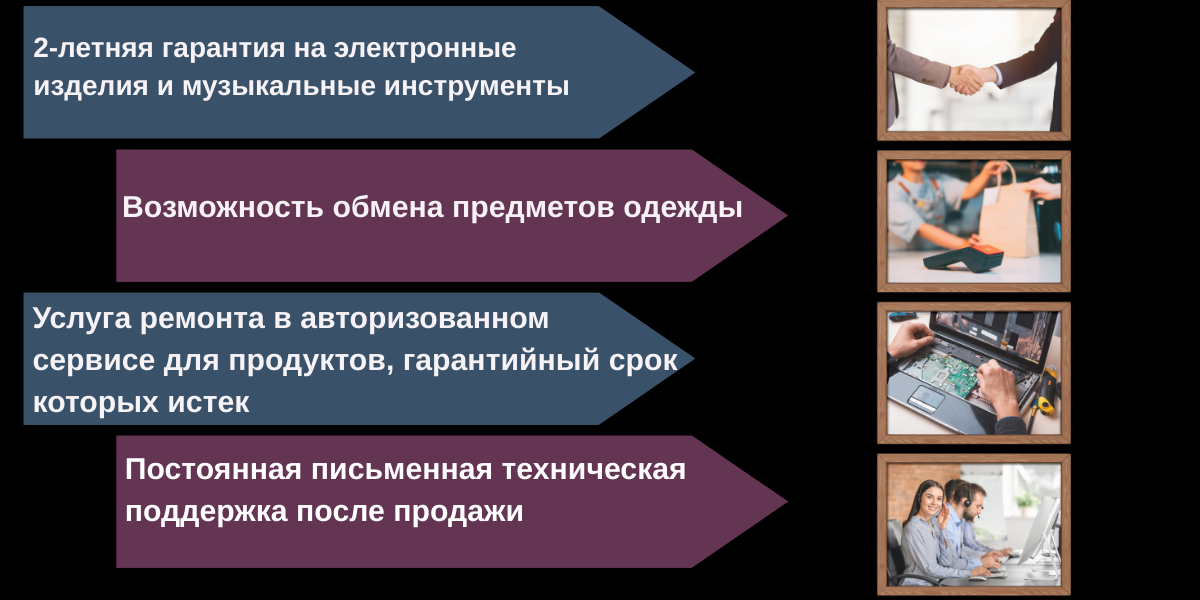 2-летняя гарантия на электронные изделия и музыкальные инструменты

Возможность обмена предметов одежды

Услуга ремонта в авторизованном сервисе для продуктов, гарантийный срок которых истек

Постоянная письменная техническая поддержка после продажи